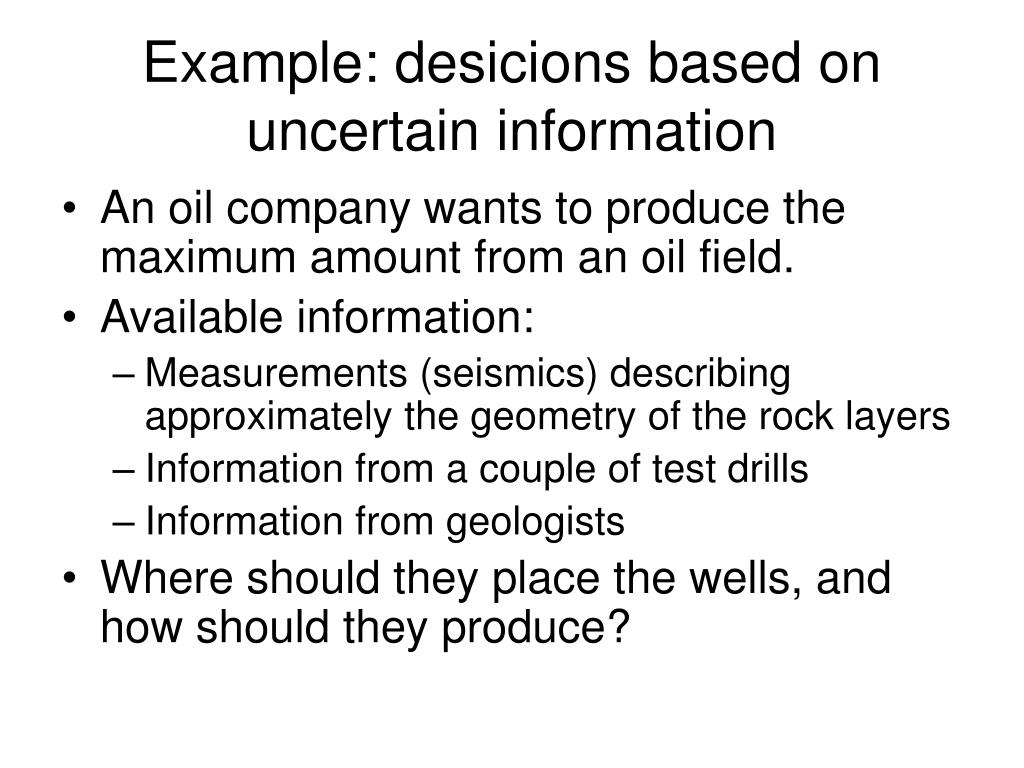 Example: desicions based on uncertain information

• An oil company wants to produce the maximum amount from an oil field.
• Available information:
– Measurements (seismics) describing approximately the geometry of the rock layers
– Information from a couple of test drills
– Information from geologists
• Where should they place the wells, and how should they produce?